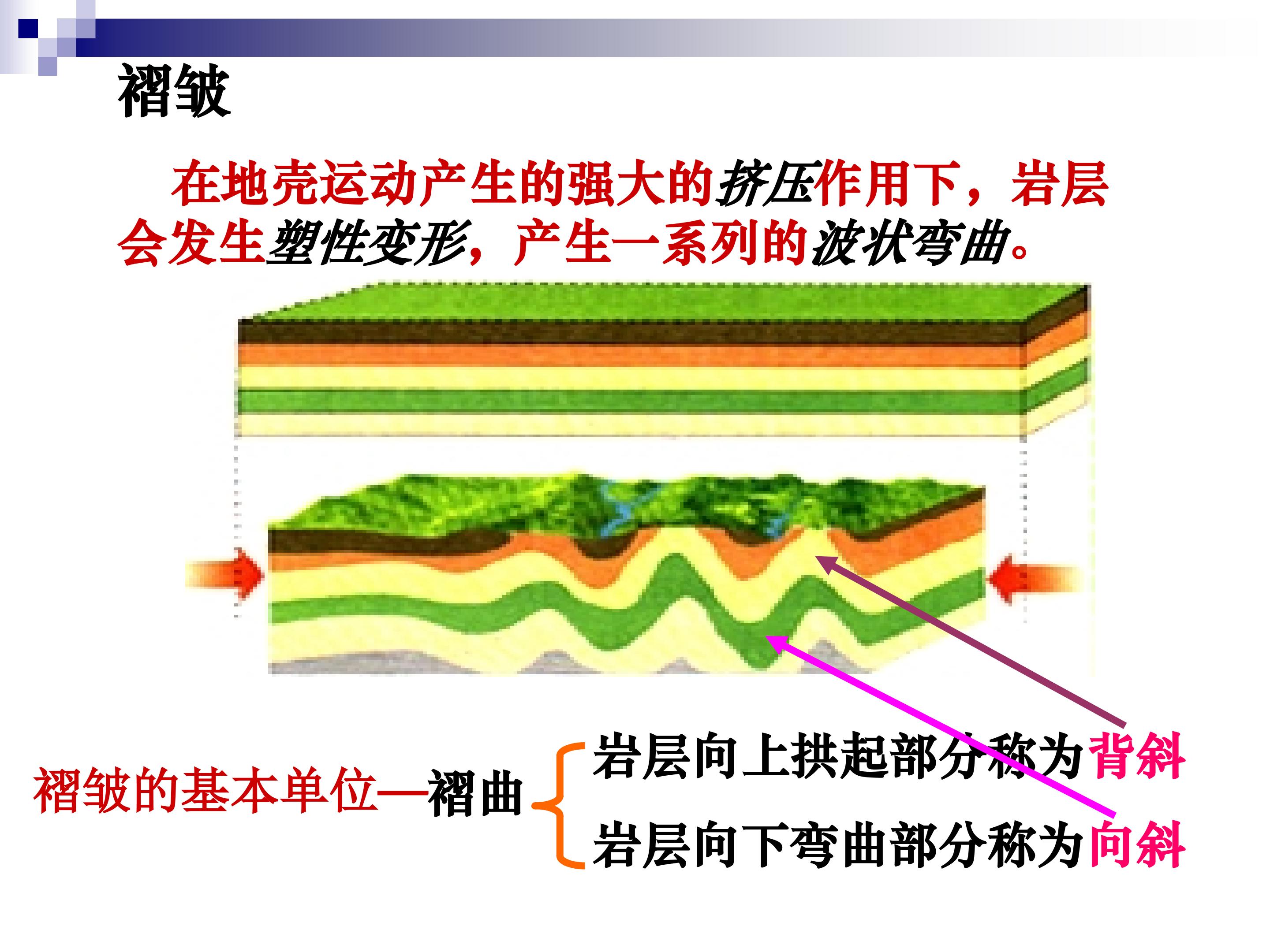 褶皱

在地壳运动产生的强大的挤压作用下，岩层会发生塑性变形，产生一系列的波状弯曲。

褶皱的基本单位—褶曲

岩层向上拱起部分称为背斜

岩层向下弯曲部分称为向斜